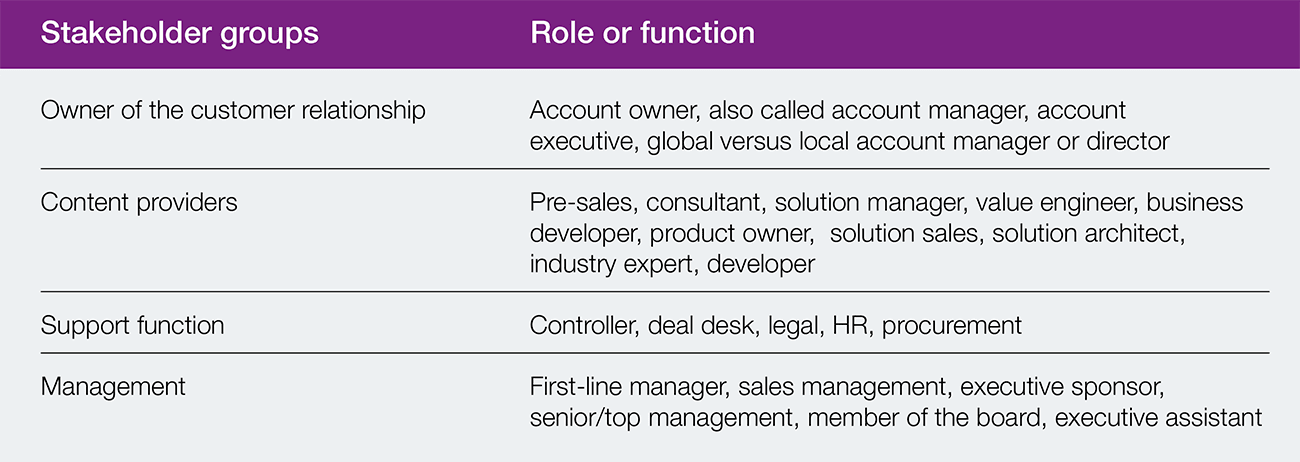 | Stakeholder groups | Role or function |
|---|---|
| Owner of the customer relationship | Account owner, also called account manager, account executive, global versus local account manager or director |
| Content providers | Pre-sales, consultant, solution manager, value engineer, business developer, product owner, solution sales, solution architect, industry expert, developer |
| Support function | Controller, deal desk, legal, HR, procurement |
| Management | First-line manager, sales management, executive sponsor, senior/top management, member of the board, executive assistant |